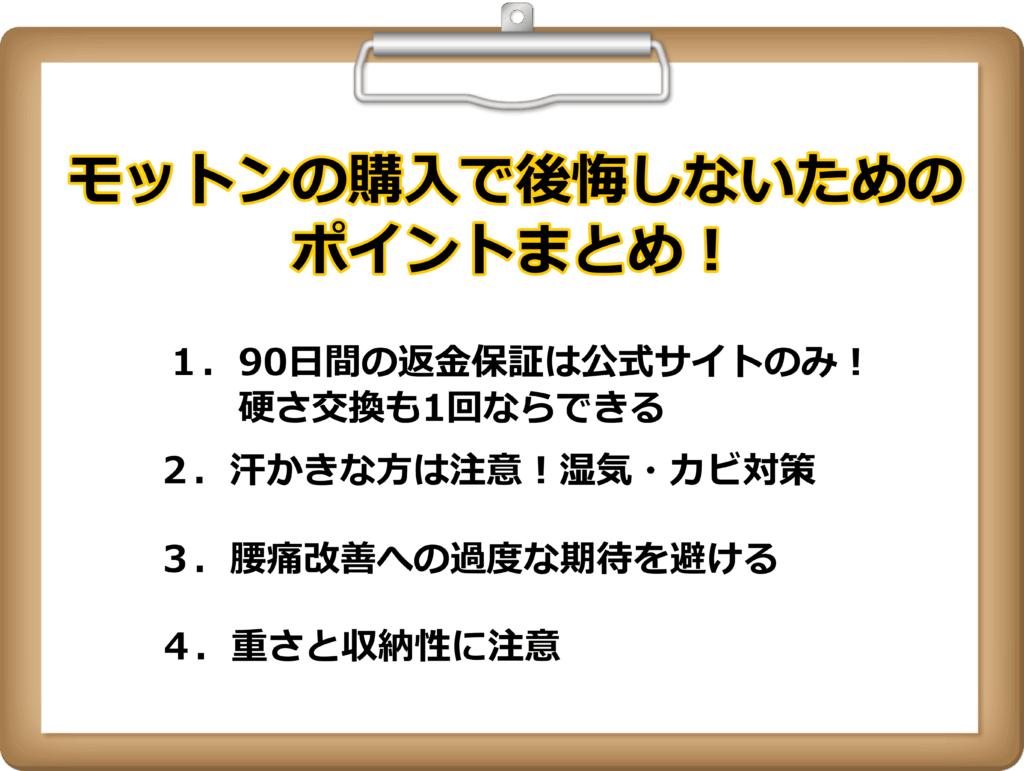 モットンの購入で後悔しないためのポイントまとめ！

１．90日間の返金保証は公式サイトのみ！
硬さ交換も1回ならできる

２．汗かきな方は注意！湿気・カビ対策

３．腰痛改善への過度な期待を避ける

４．重さと収納性に注意